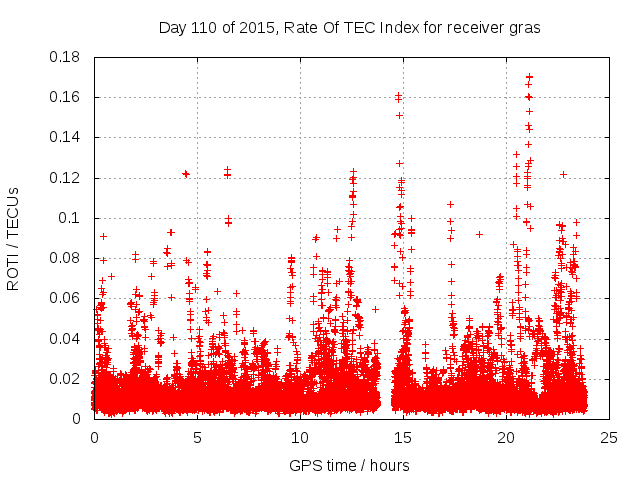 Day 110 of 2015, Rate Of TEC Index for receiver gras

ROTI / TECUs

0.18
0.16
0.14
0.12
0.1
0.08
0.06
0.04
0.02
0

0
5
10
15
20
25

GPS time / hours